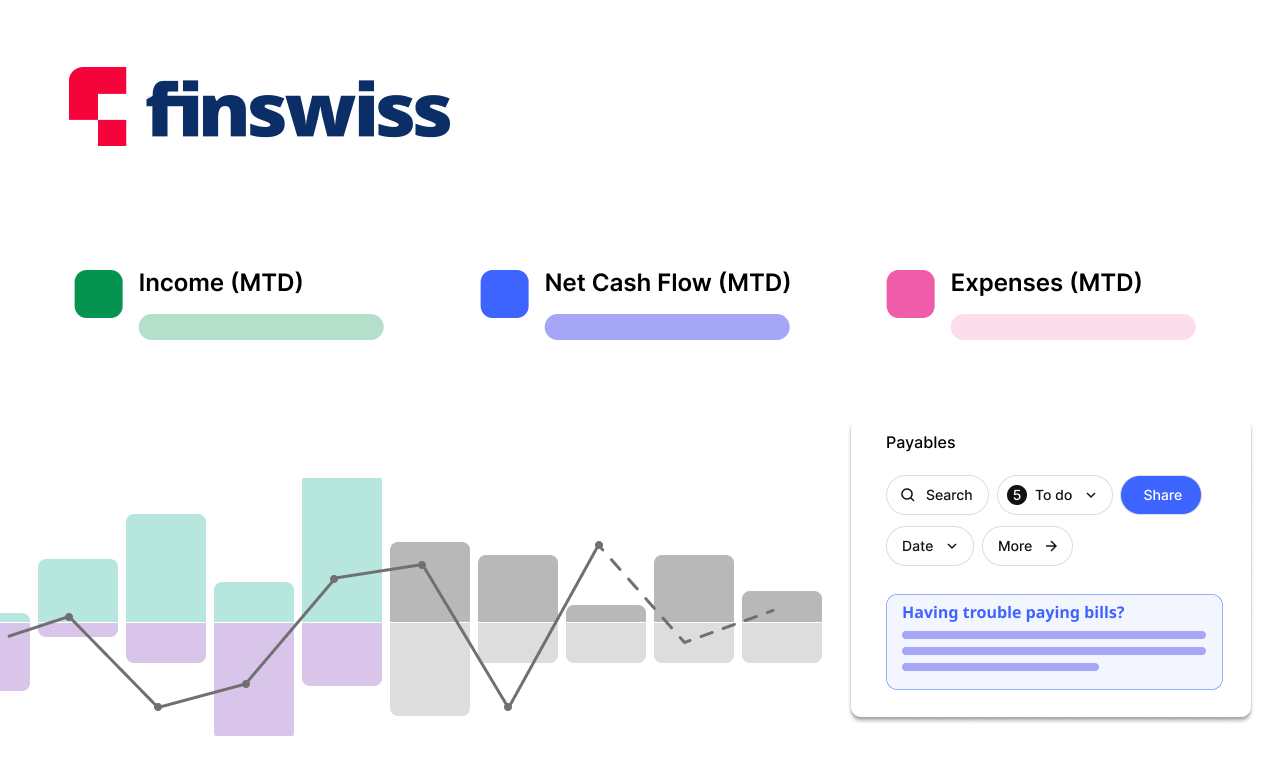 finswiss

Income (MTD)

Net Cash Flow (MTD)

Expenses (MTD)

Payables

Search

5 To do

Share

Date

More

Having trouble paying bills?